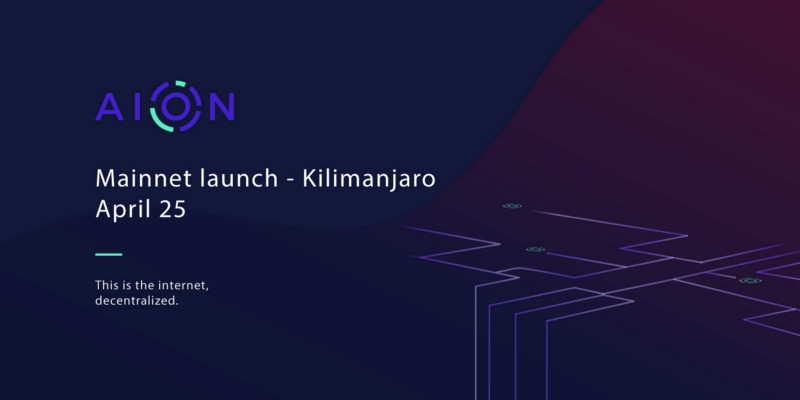 AION

Mainnet launch - Kilimanjaro
April 25

This is the internet, decentralized.